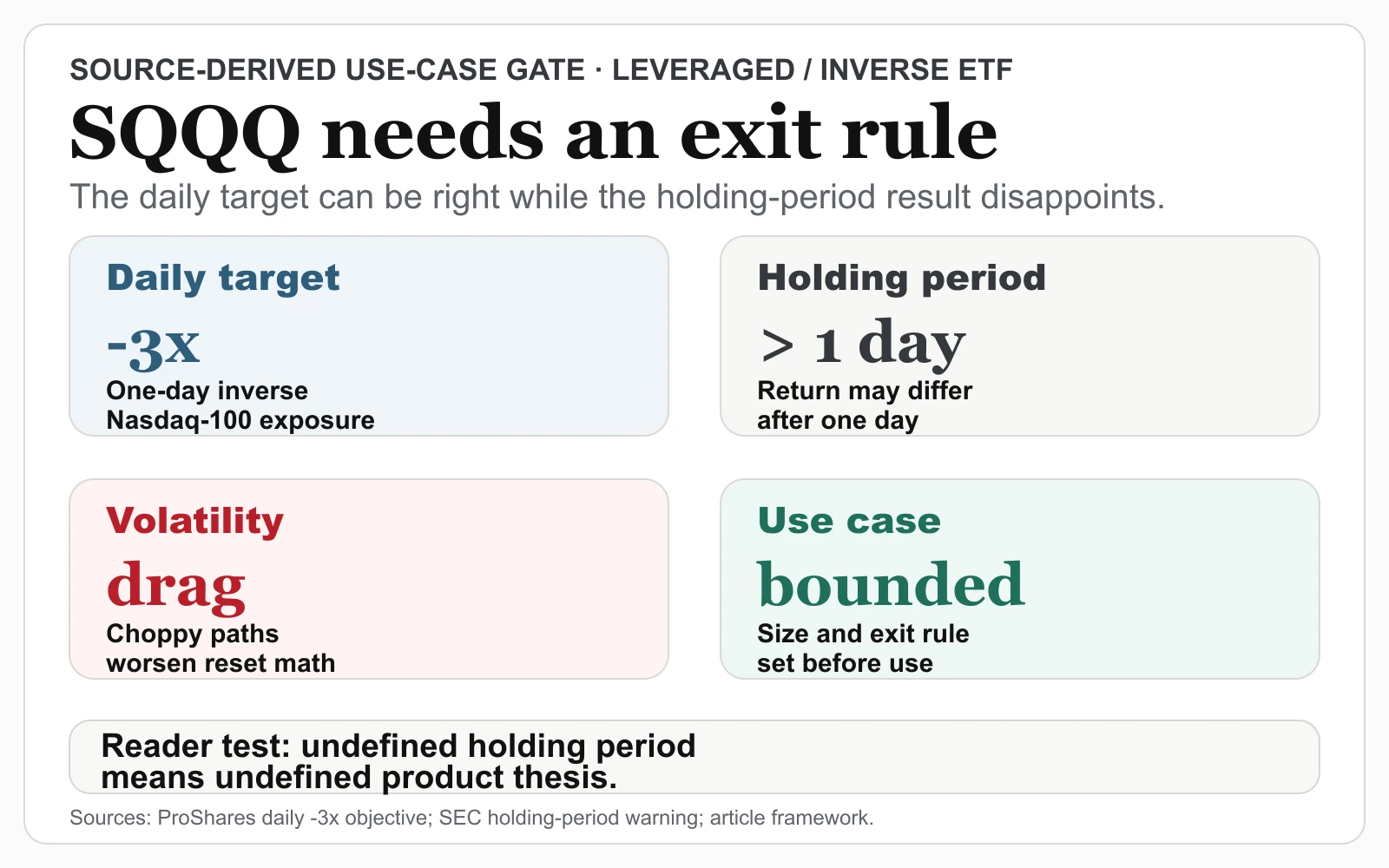 SOURCE-DERIVED USE-CASE GATE · LEVERAGED / INVERSE ETF

SQQQ needs an exit rule

The daily target can be right while the holding-period result disappoints.

Daily target

-3x

One-day inverse Nasdaq-100 exposure

Holding period

> 1 day

Return may differ after one day

Volatility

drag

Choppy paths worsen reset math

Use case

bounded

Size and exit rule set before use

Reader test: undefined holding period means undefined product thesis.

Sources: ProShares daily -3x objective; SEC holding-period warning; article framework.